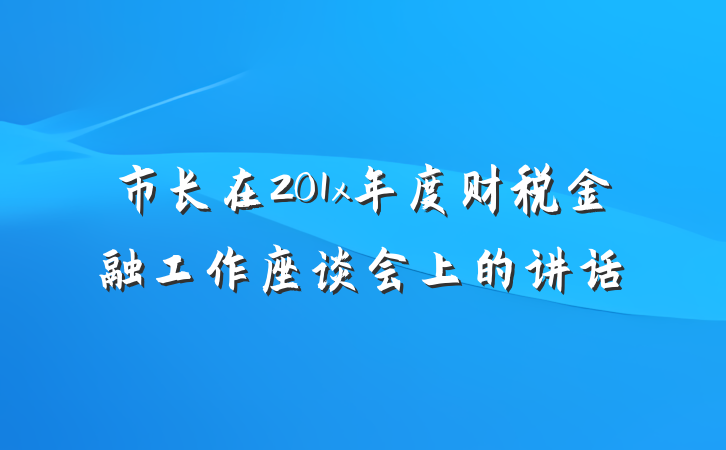 市长在201x年度财税金融工作座谈会上的讲话